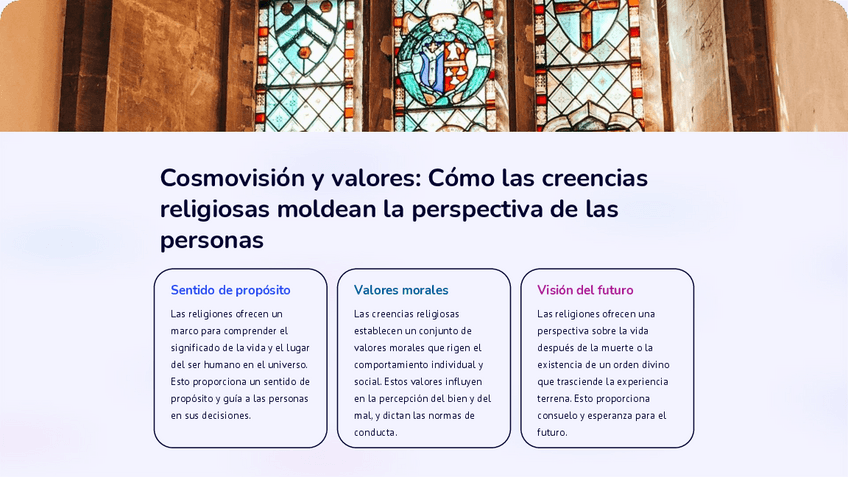 Cosmovisión y valores: Cómo las creencias religiosas moldean la perspectiva de las personas

Sentido de propósito

Las religiones ofrecen un marco para comprender el significado de la vida y el lugar del ser humano en el universo. Esto proporciona un sentido de propósito y guía a las personas en sus decisiones.

Valores morales

Las creencias religiosas establecen un conjunto de valores morales que rigen el comportamiento individual y social. Estos valores influyen en la percepción del bien y del mal, y dictan las normas de conducta.

Visión del futuro

Las religiones ofrecen una perspectiva sobre la vida después de la muerte o la existencia de un orden divino que trasciende la experiencia terrena. Esto proporciona consuelo y esperanza para el futuro.